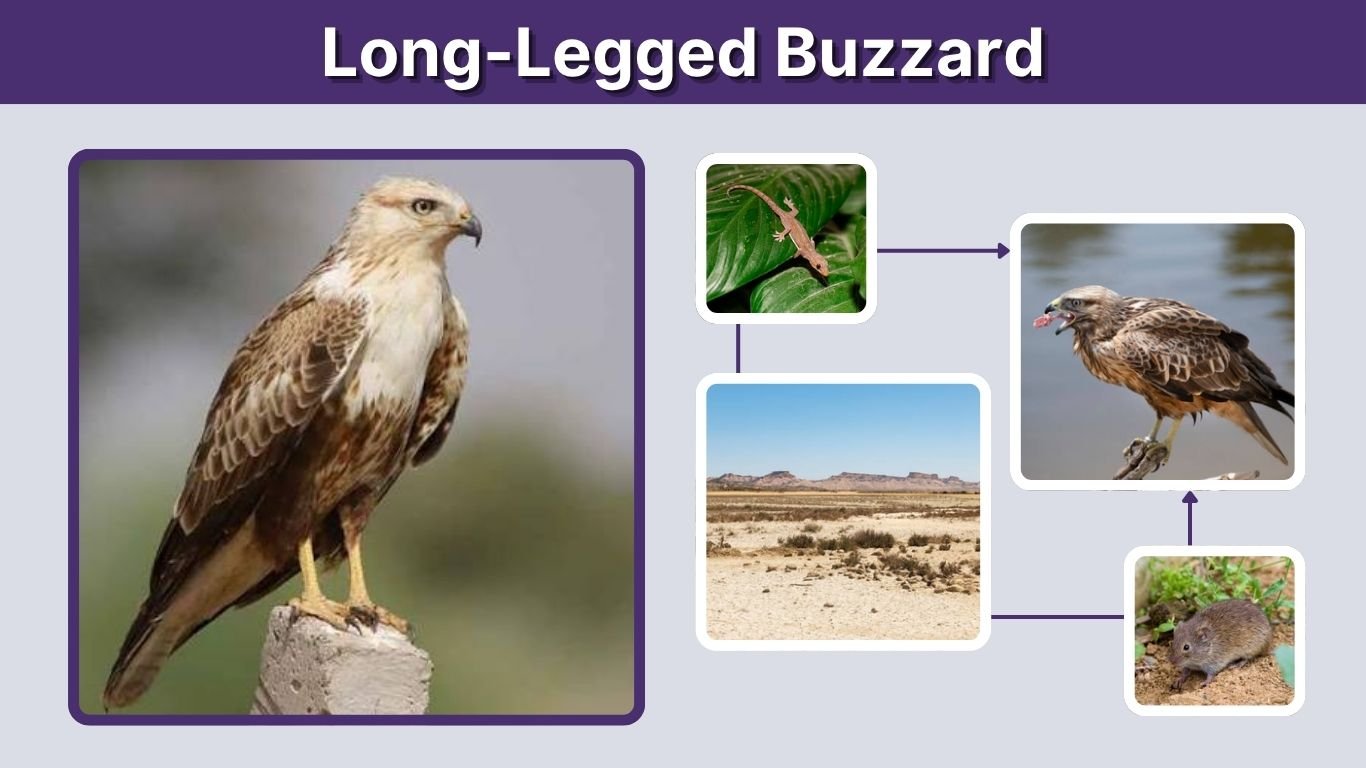 Long-Legged Buzzard